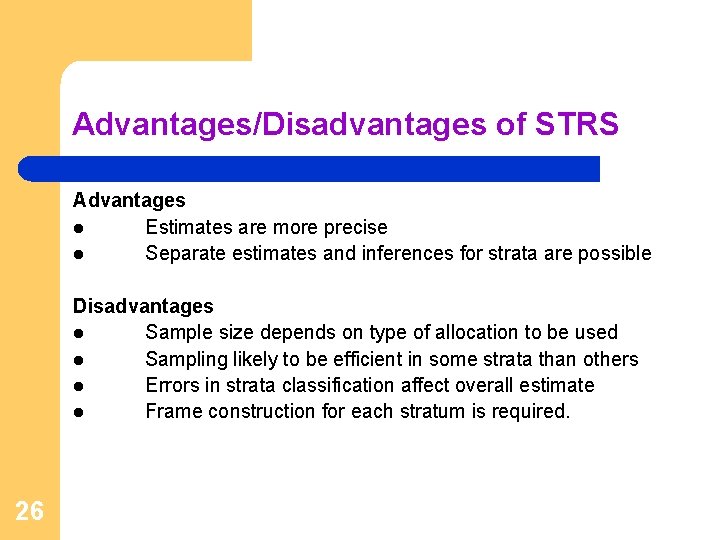 Advantages/Disadvantages of STRS

Advantages
● Estimates are more precise
● Separate estimates and inferences for strata are possible

Disadvantages
● Sample size depends on type of allocation to be used
● Sampling likely to be efficient in some strata than others
● Errors in strata classification affect overall estimate
● Frame construction for each stratum is required.

26